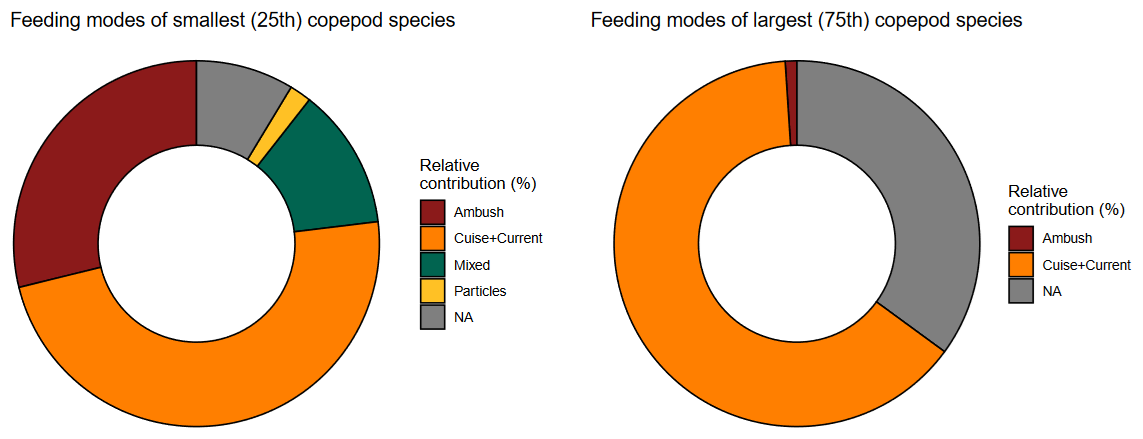 Feeding modes of smallest (25th) copepod species

Relative contribution (%)
Ambush
Cuise+Current
Mixed
Particles
NA

Feeding modes of largest (75th) copepod species

Relative contribution (%)
Ambush
Cuise+Current
NA